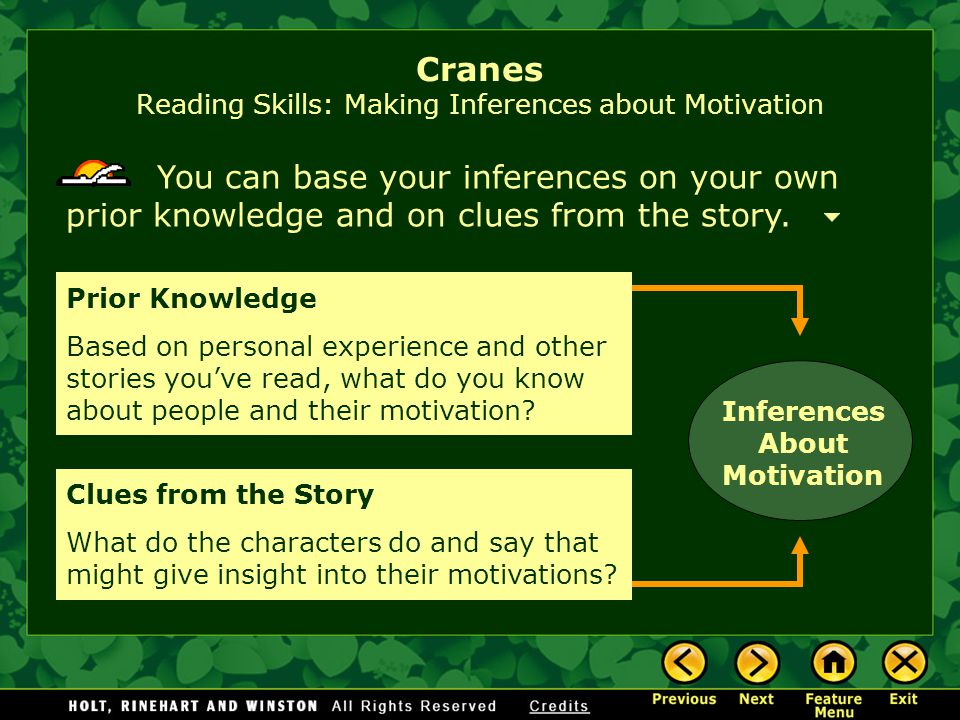 Cranes
Reading Skills: Making Inferences about Motivation

You can base your inferences on your own prior knowledge and on clues from the story.

Prior Knowledge

Based on personal experience and other stories you've read, what do you know about people and their motivation?

Clues from the Story

What do the characters do and say that might give insight into their motivations?

Inferences About Motivation

HOLT, RINEHART AND WINSTON All Rights Reserved Credits

Previous Next Feature Menu Exit